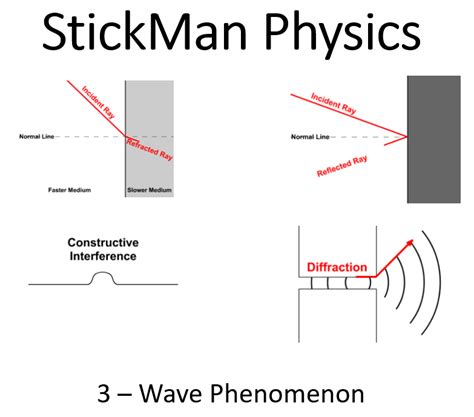 StickMan Physics

Incident Ray
Normal Line
Refracted Ray
Faster Medium
Slower Medium

Incident Ray
Normal Line
Reflected Ray

Constructive Interference

Diffraction

3 – Wave Phenomenon